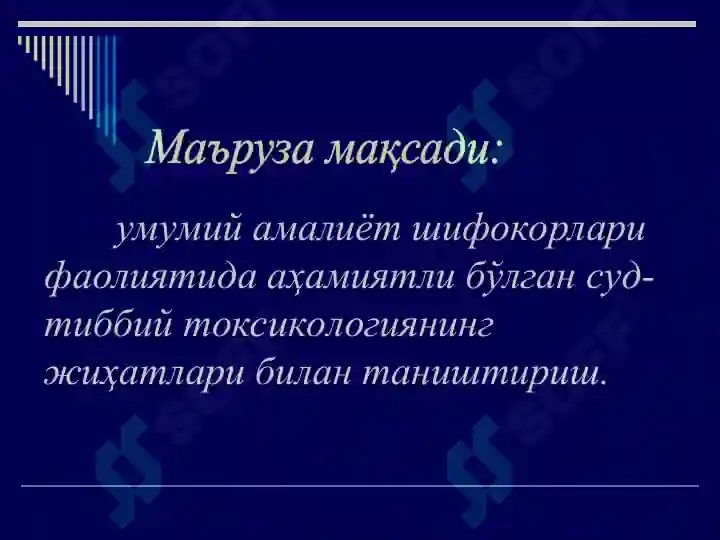 Маъруза мақсади:

умумий амалиёт шифокорлари фаолиятида аҳамиятли бўлган суд-тиббий токсикологиянинг жиҳатлари билан таништириш.